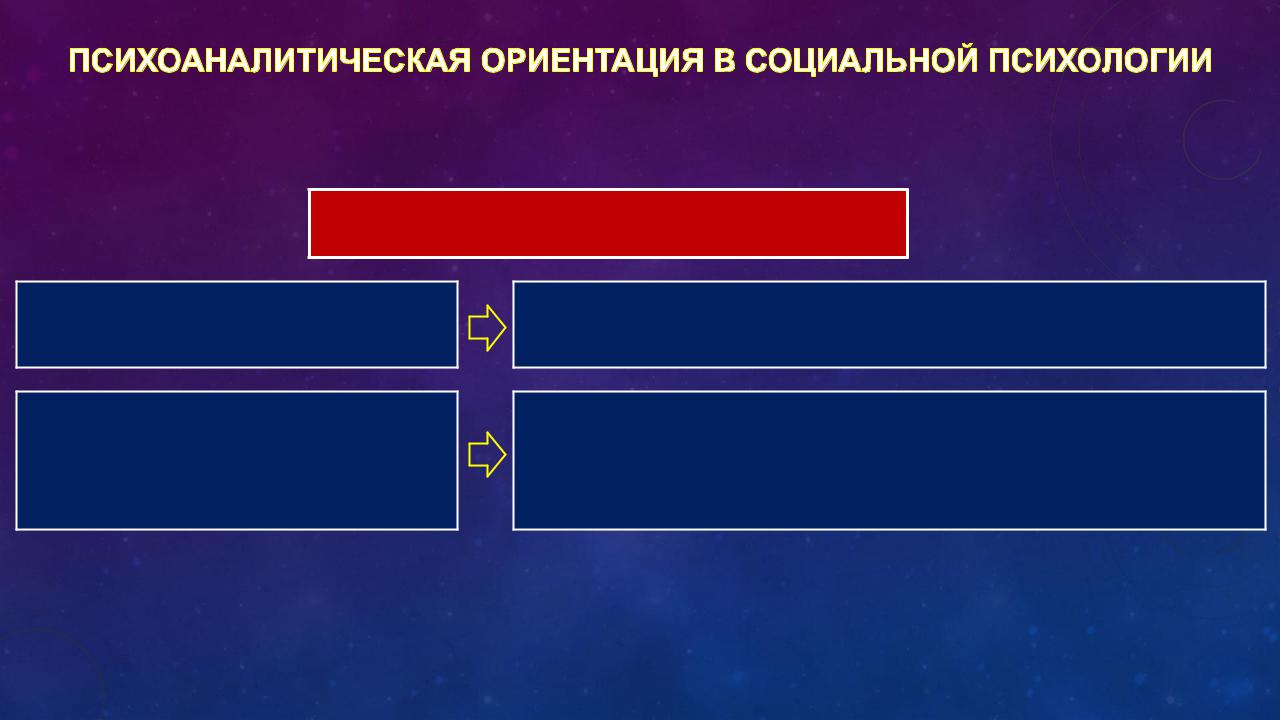 ПСИХОАНАЛИТИЧЕСКАЯ ОРИЕНТАЦИЯ В СОЦИАЛЬНОЙ ПСИХОЛОГИИ